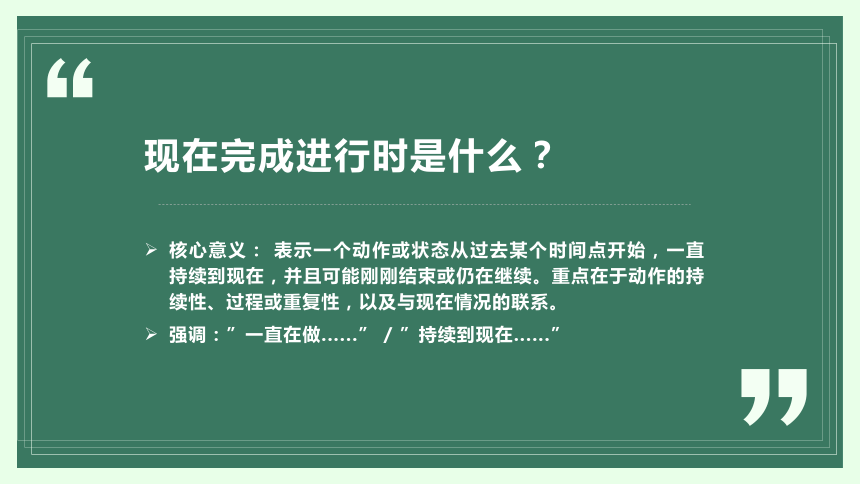 “

现在完成进行时是什么？

➢ 核心意义： 表示一个动作或状态从过去某个时间点开始，一直持续到现在，并且可能刚刚结束或仍在继续。重点在于动作的持续性、过程或重复性，以及与现在情况的联系。

➢ 强调：”一直在做……” / ”持续到现在……”

”